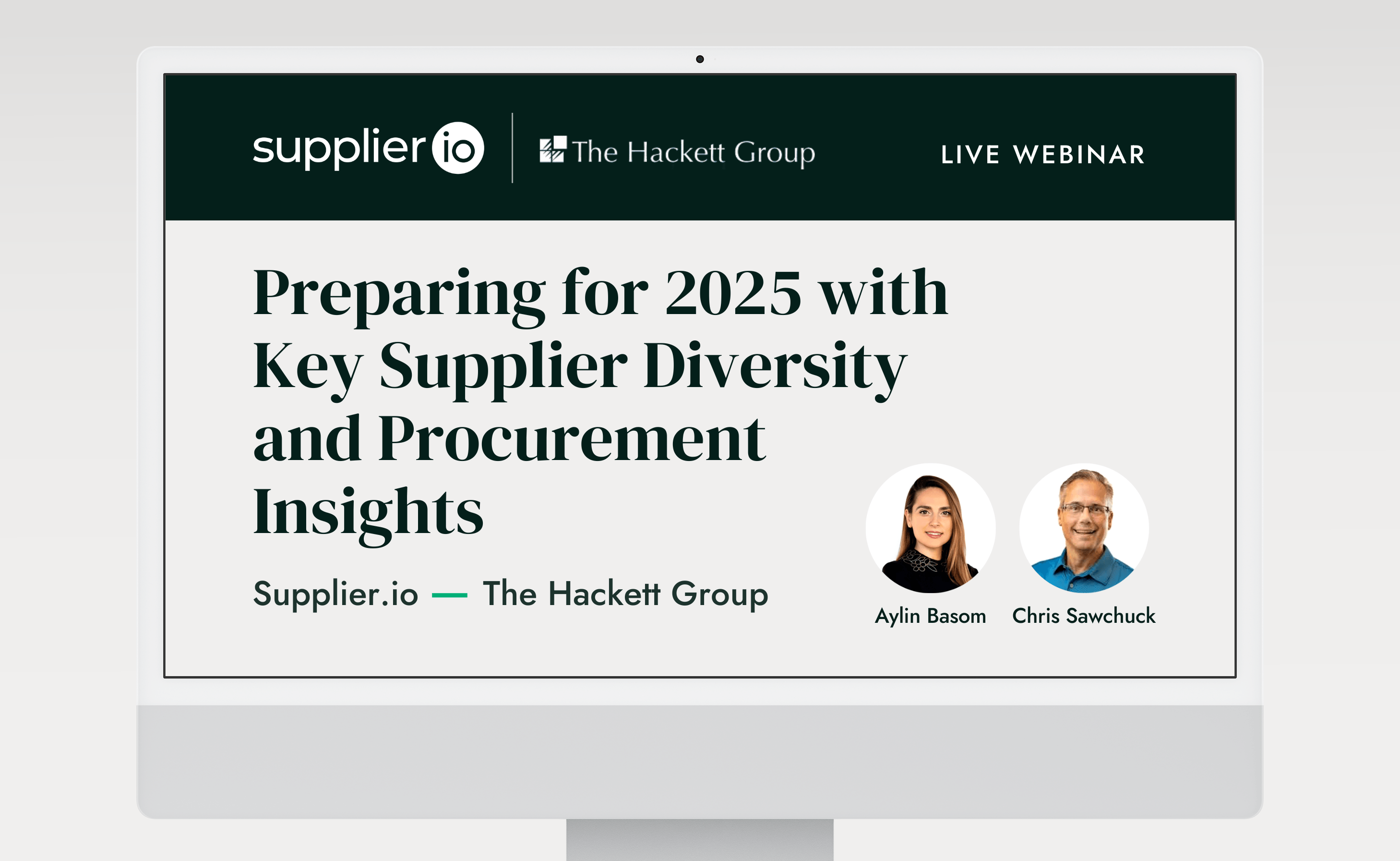 supplier io
The Hackett Group
LIVE WEBINAR

Preparing for 2025 with Key Supplier Diversity and Procurement Insights

Supplier.io — The Hackett Group

Aylin Basom
Chris Sawchuck